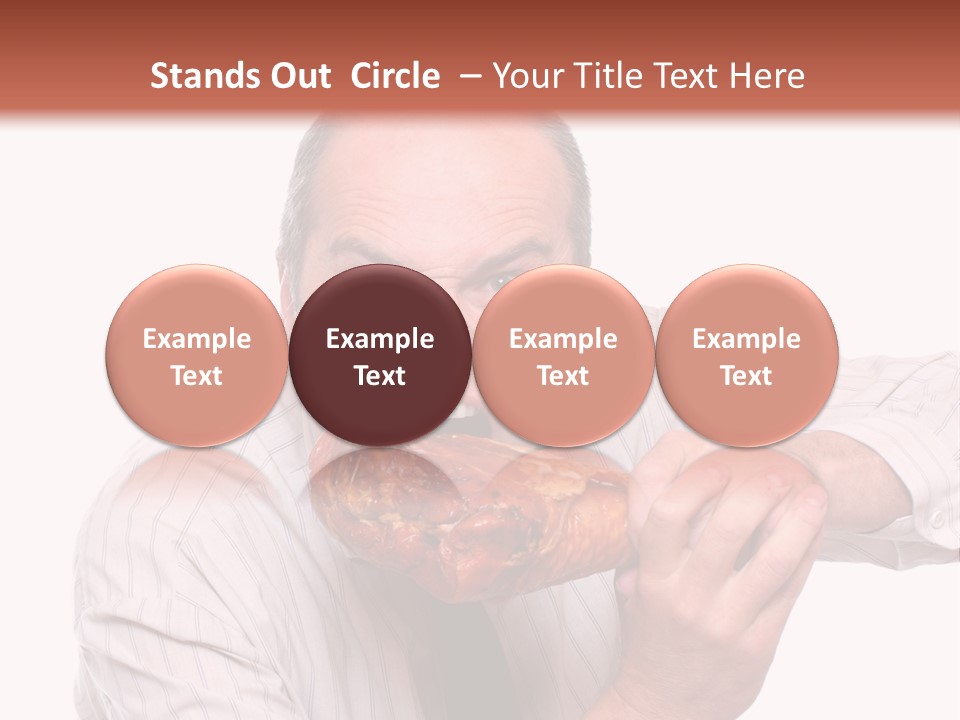 Stands Out Circle – Your Title Text Here

Example Text

Example Text

Example Text

Example Text